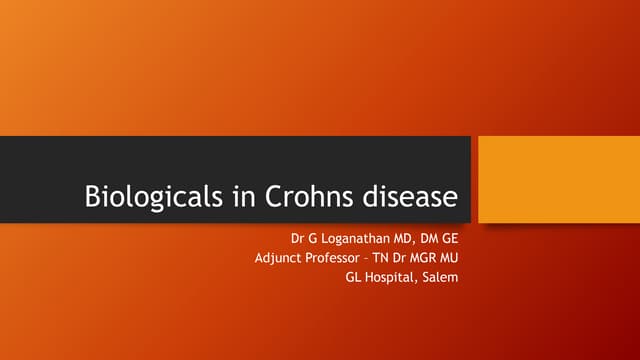 Biologicals in Crohns disease

Dr G Loganathan MD, DM GE
Adjunct Professor – TN Dr MGR MU
GL Hospital, Salem